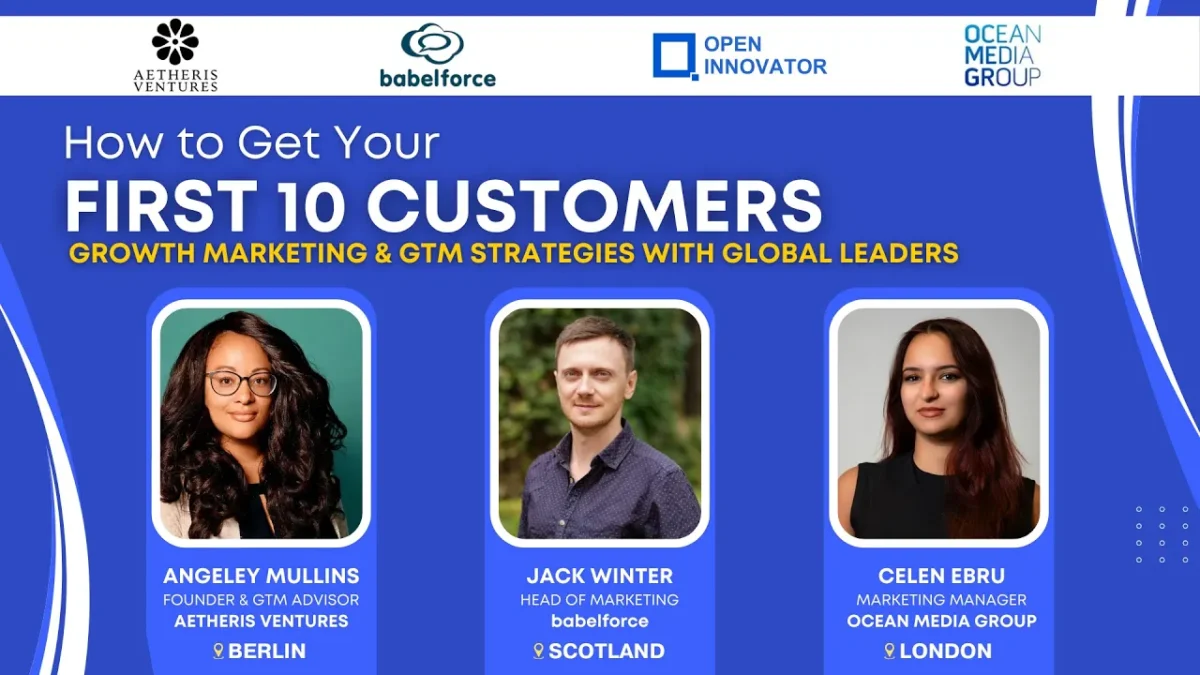 AETHERIS VENTURES

babelforce

OPEN INNOVATOR

OCEAN MEDIA GROUP

How to Get Your

FIRST 10 CUSTOMERS

GROWTH MARKETING & GTM STRATEGIES WITH GLOBAL LEADERS

ANGELEY MULLINS
FOUNDER & GTM ADVISOR
AETHERIS VENTURES
BERLIN

JACK WINTER
HEAD OF MARKETING
babelforce
SCOTLAND

CELEN EBRU
MARKETING MANAGER
OCEAN MEDIA GROUP
LONDON